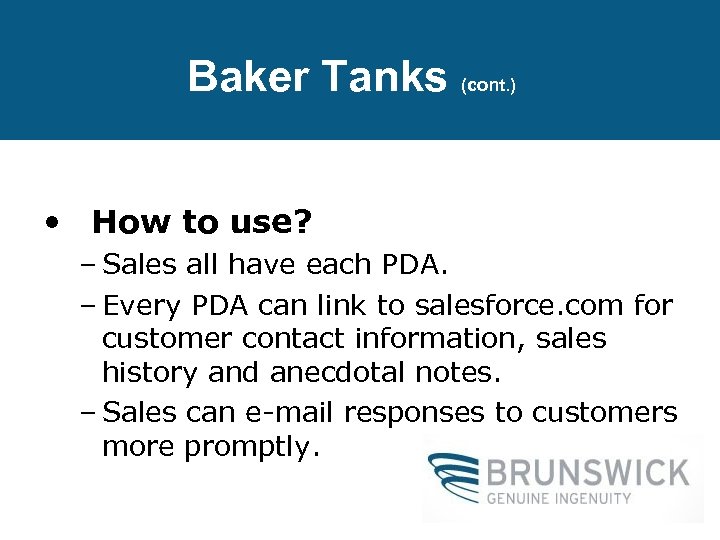 Baker Tanks (cont.)

• How to use?
– Sales all have each PDA.
– Every PDA can link to salesforce.com for customer contact information, sales history and anecdotal notes.
– Sales can e-mail responses to customers more promptly.

BRUNSWICK
GENUINE INGENUITY